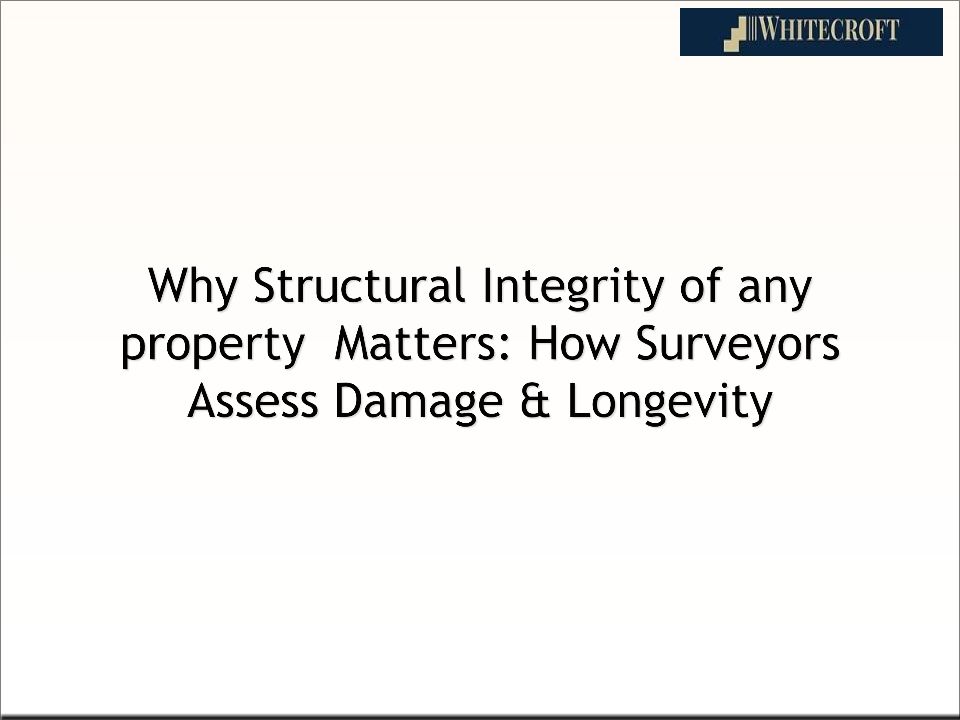 WHITECROFT

Why Structural Integrity of any property Matters: How Surveyors Assess Damage & Longevity